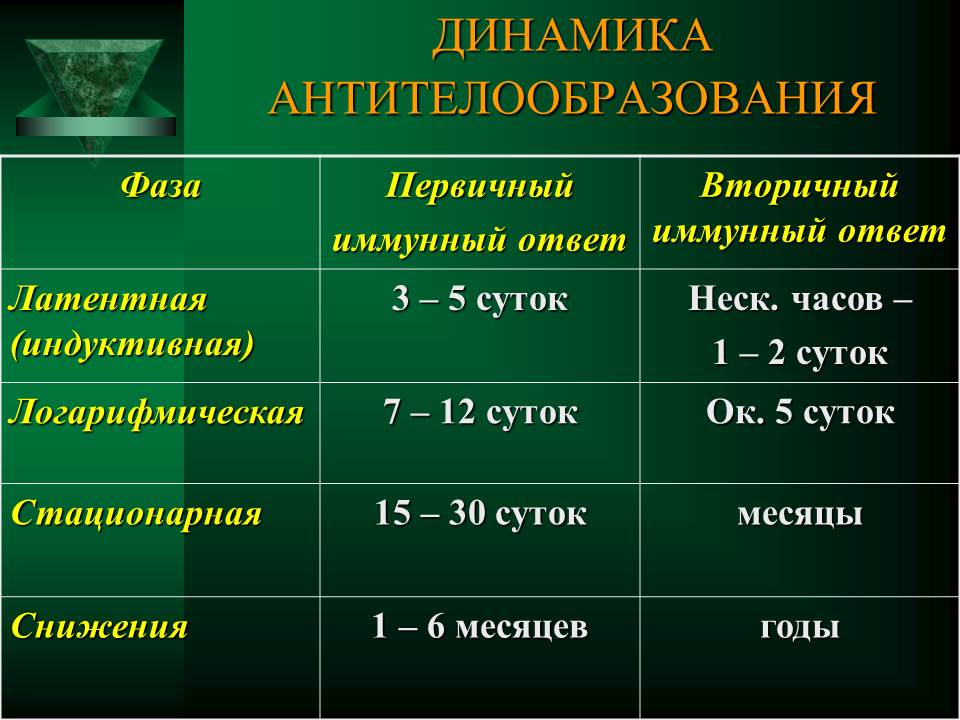 ДИНАМИКА АНТИТЕЛООБРАЗОВАНИЯ

| Фаза | Первичный иммунный ответ | Вторичный иммунный ответ |
|---|---|---|
| Латентная (индуктивная) | 3 – 5 суток | Неск. часов – 1 – 2 суток |
| Логарифмическая | 7 – 12 суток | Ок. 5 суток |
| Стационарная | 15 – 30 суток | месяцы |
| Снижения | 1 – 6 месяцев | годы |